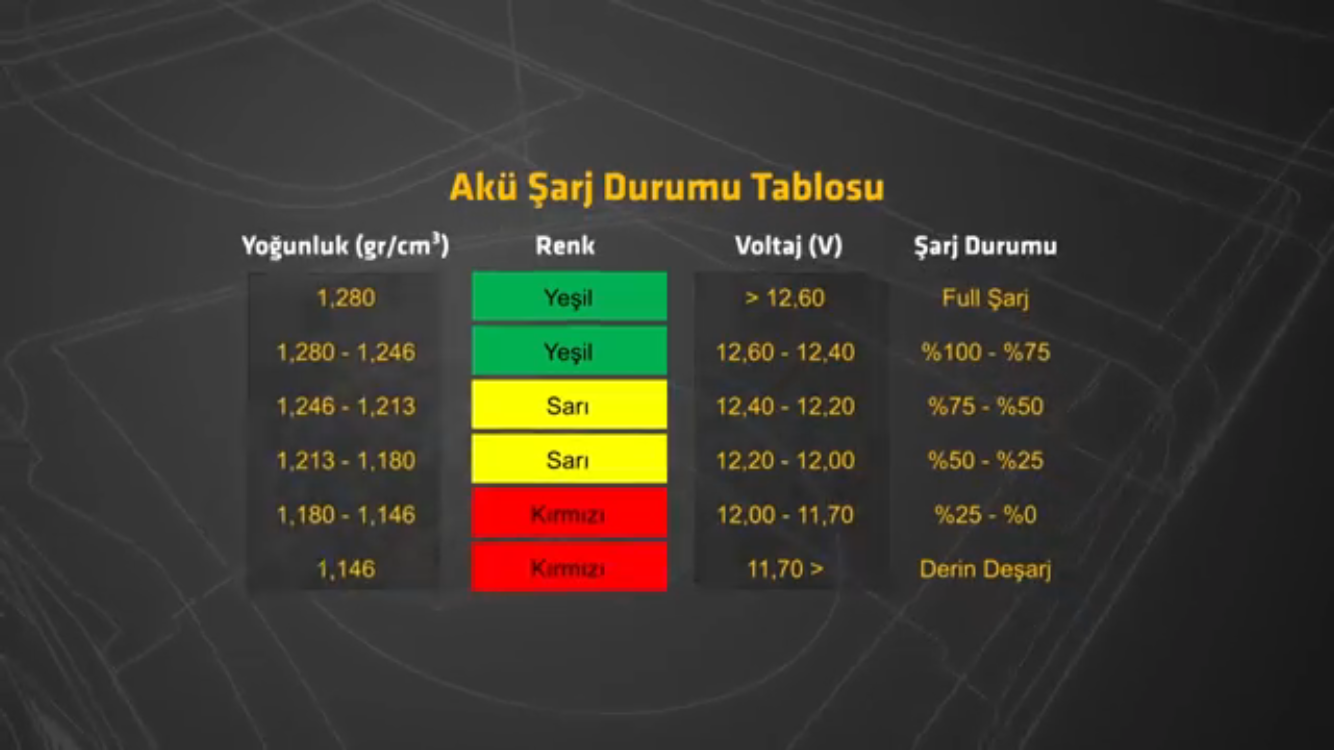 Akü Şarj Durumu Tablosu

| Yoğunluk (gr/cm³) | Renk | Voltaj (V) | Şarj Durumu |
|---|---|---|---|
| 1,280 | Yeşil | > 12,60 | Full Şarj |
| 1,280 - 1,246 | Yeşil | 12,60 - 12,40 | %100 - %75 |
| 1,246 - 1,213 | Sarı | 12,40 - 12,20 | %75 - %50 |
| 1,213 - 1,180 | Sarı | 12,20 - 12,00 | %50 - %25 |
| 1,180 - 1,146 | Kırmızı | 12,00 - 11,70 | %25 - %0 |
| 1,146 | Kırmızı | 11,70 > | Derin Deşarj |